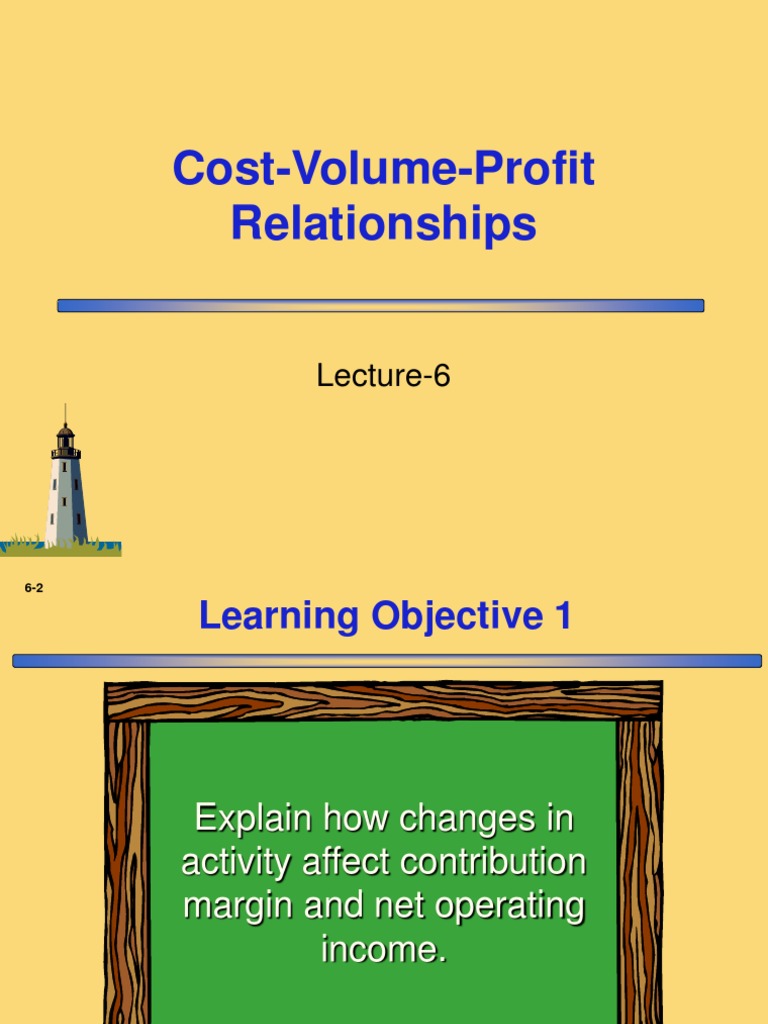 Cost-Volume-Profit Relationships

Lecture-6

6-2

Learning Objective 1

Explain how changes in activity affect contribution margin and net operating income.